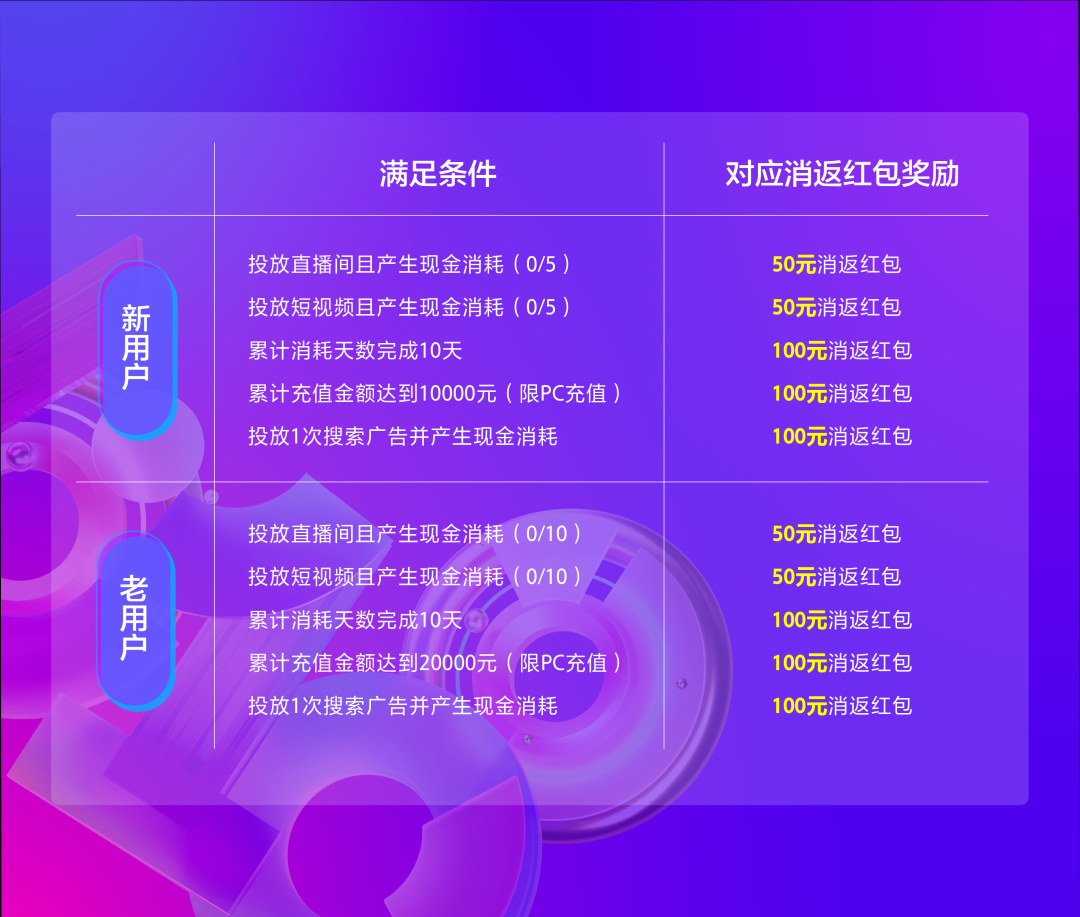 |  | 满足条件 | 对应消返红包奖励 |
|---|---|---|
| 新用户 | 投放直播间且产生现金消耗（0/5） | 50元消返红包 |
|  | 投放短视频且产生现金消耗（0/5） | 50元消返红包 |
|  | 累计消耗天数完成10天 | 100元消返红包 |
|  | 累计充值金额达到10000元（限PC充值） | 100元消返红包 |
|  | 投放1次搜索广告并产生现金消耗 | 100元消返红包 |
| 老用户 | 投放直播间且产生现金消耗（0/10） | 50元消返红包 |
|  | 投放短视频且产生现金消耗（0/10） | 50元消返红包 |
|  | 累计消耗天数完成10天 | 100元消返红包 |
|  | 累计充值金额达到20000元（限PC充值） | 100元消返红包 |
|  | 投放1次搜索广告并产生现金消耗 | 100元消返红包 |